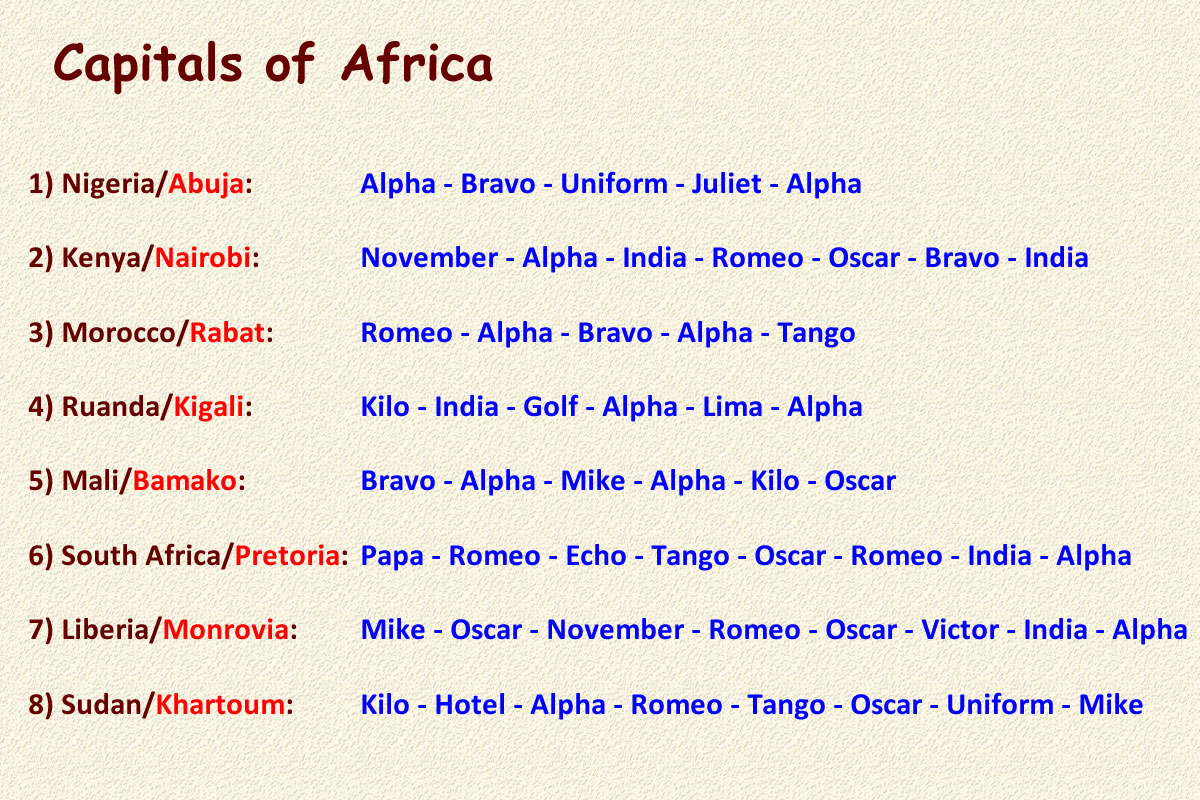 Capitals of Africa

1) Nigeria/Abuja: Alpha - Bravo - Uniform - Juliet - Alpha

2) Kenya/Nairobi: November - Alpha - India - Romeo - Oscar - Bravo - India

3) Morocco/Rabat: Romeo - Alpha - Bravo - Alpha - Tango

4) Ruanda/Kigali: Kilo - India - Golf - Alpha - Lima - Alpha

5) Mali/Bamako: Bravo - Alpha - Mike - Alpha - Kilo - Oscar

6) South Africa/Pretoria: Papa - Romeo - Echo - Tango - Oscar - Romeo - India - Alpha

7) Liberia/Monrovia: Mike - Oscar - November - Romeo - Oscar - Victor - India - Alpha

8) Sudan/Khartoum: Kilo - Hotel - Alpha - Romeo - Tango - Oscar - Uniform - Mike